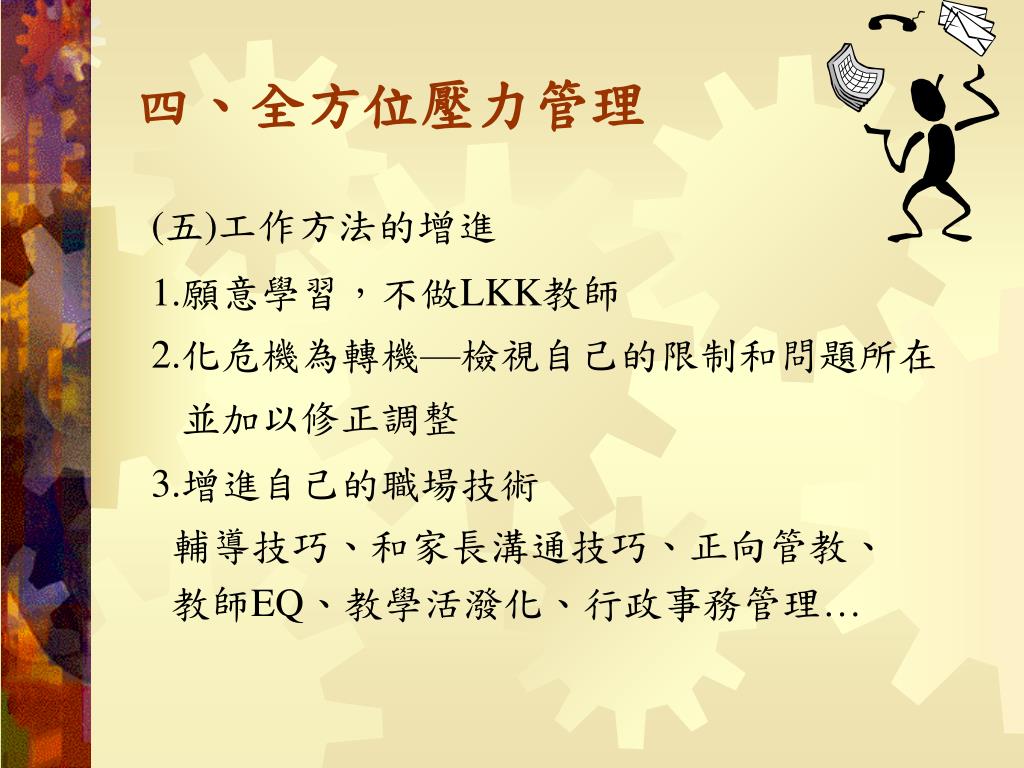 四、全方位壓力管理

(五)工作方法的增進

1.願意學習，不做LKK教師

2.化危機為轉機—檢視自己的限制和問題所在並加以修正調整

3.增進自己的職場技術

輔導技巧、和家長溝通技巧、正向管教、教師EQ、教學活潑化、行政事務管理…